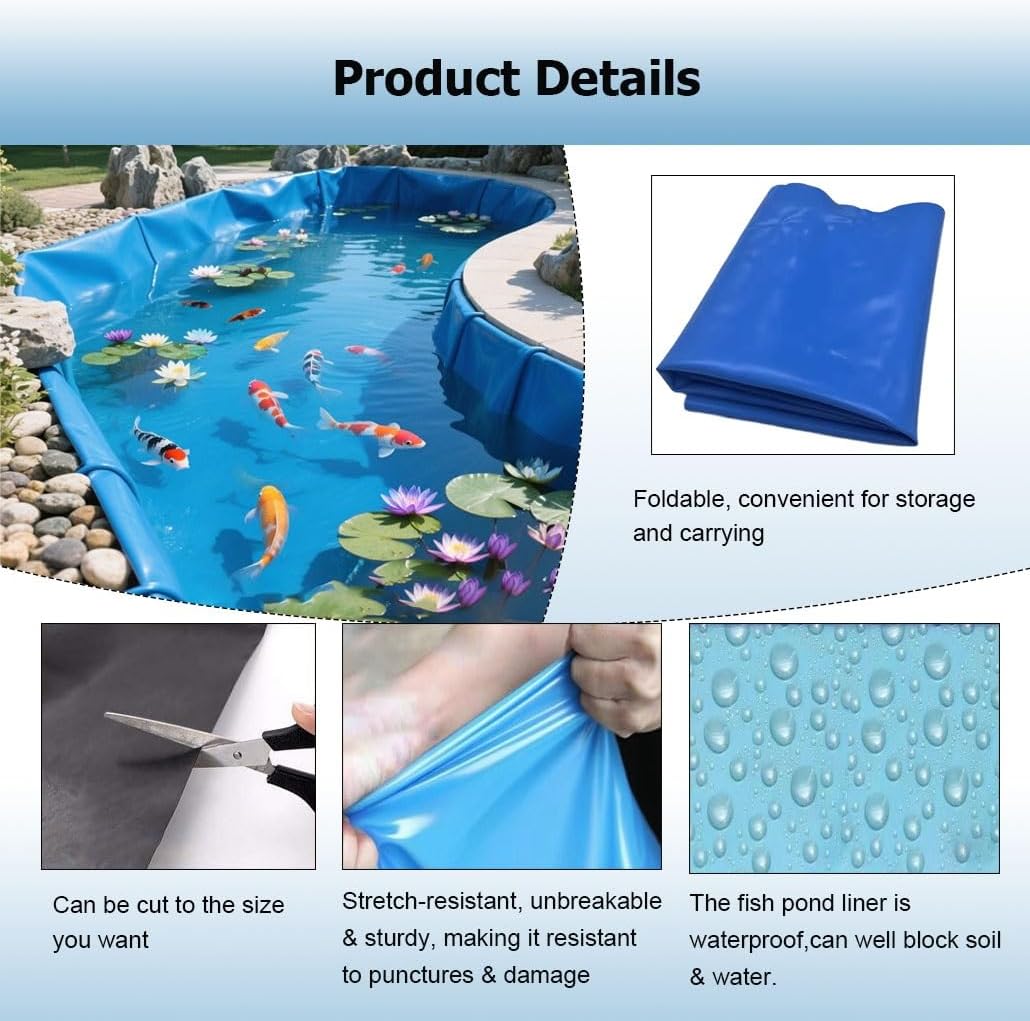 Product Details

Foldable, convenient for storage and carrying

Can be cut to the size you want

Stretch-resistant, unbreakable & sturdy, making it resistant to punctures & damage

The fish pond liner is waterproof,can well block soil & water.